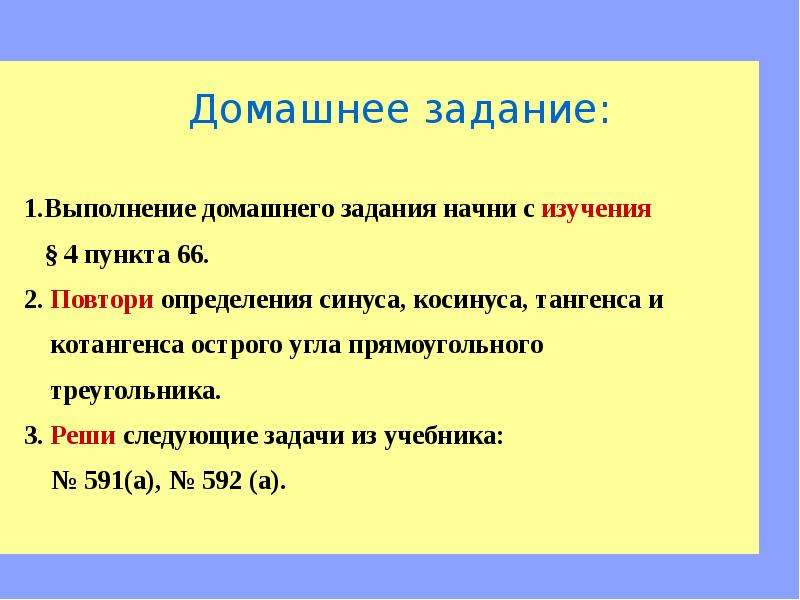 Домашнее задание:

1.Выполнение домашнего задания начни с изучения § 4 пункта 66.

2. Повтори определения синуса, косинуса, тангенса и котангенса острого угла прямоугольного треугольника.

3. Реши следующие задачи из учебника:
№ 591(а), № 592 (а).